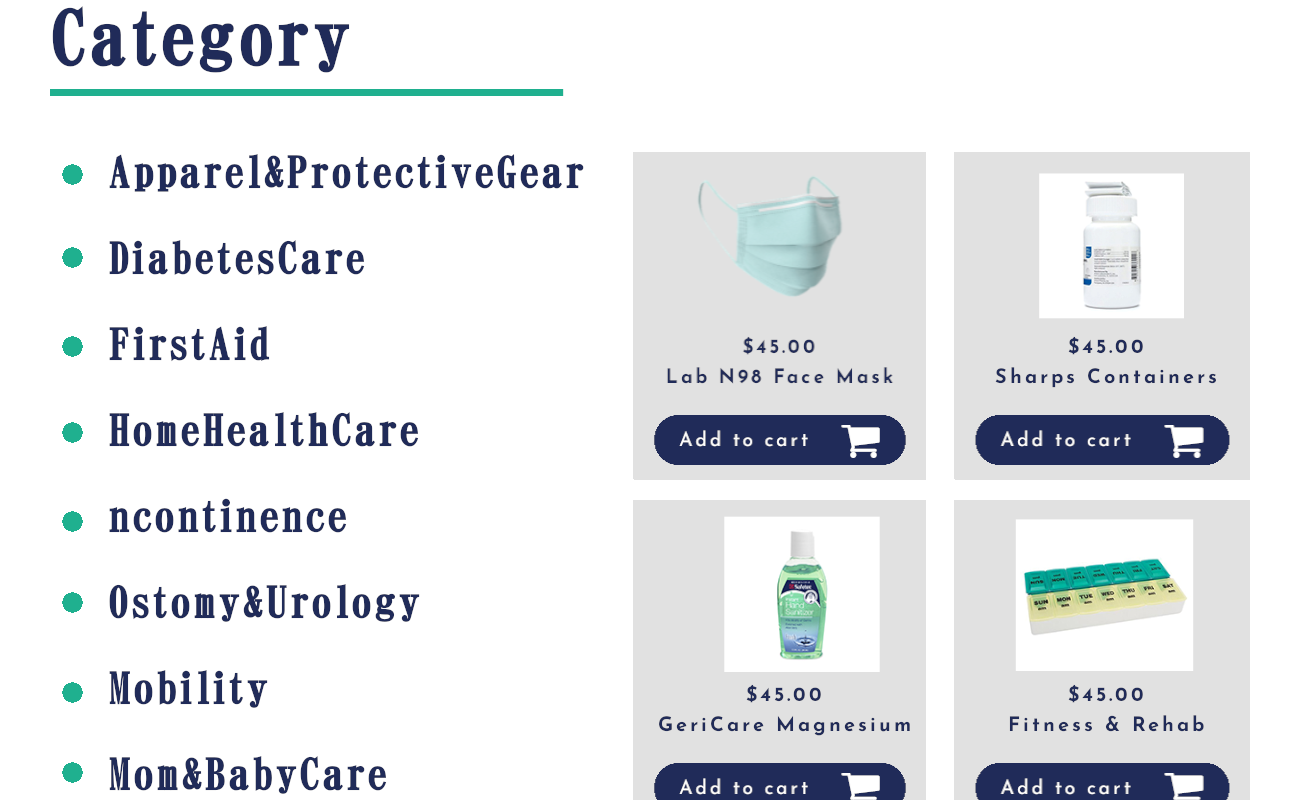 Category

- Apparel&ProtectiveGear
- DiabetesCare
- FirstAid
- HomeHealthCare
- ncontinence
- Ostomy&Urology
- Mobility
- Mom&BabyCare

$45.00
Lab N98 Face Mask
Add to cart

$45.00
Sharps Containers
Add to cart

Hand Sanitizer

$45.00
GeriCare Magnesium
Add to cart

SUN MON TUE WED THU FRI SAT

$45.00
Fitness & Rehab
Add to cart